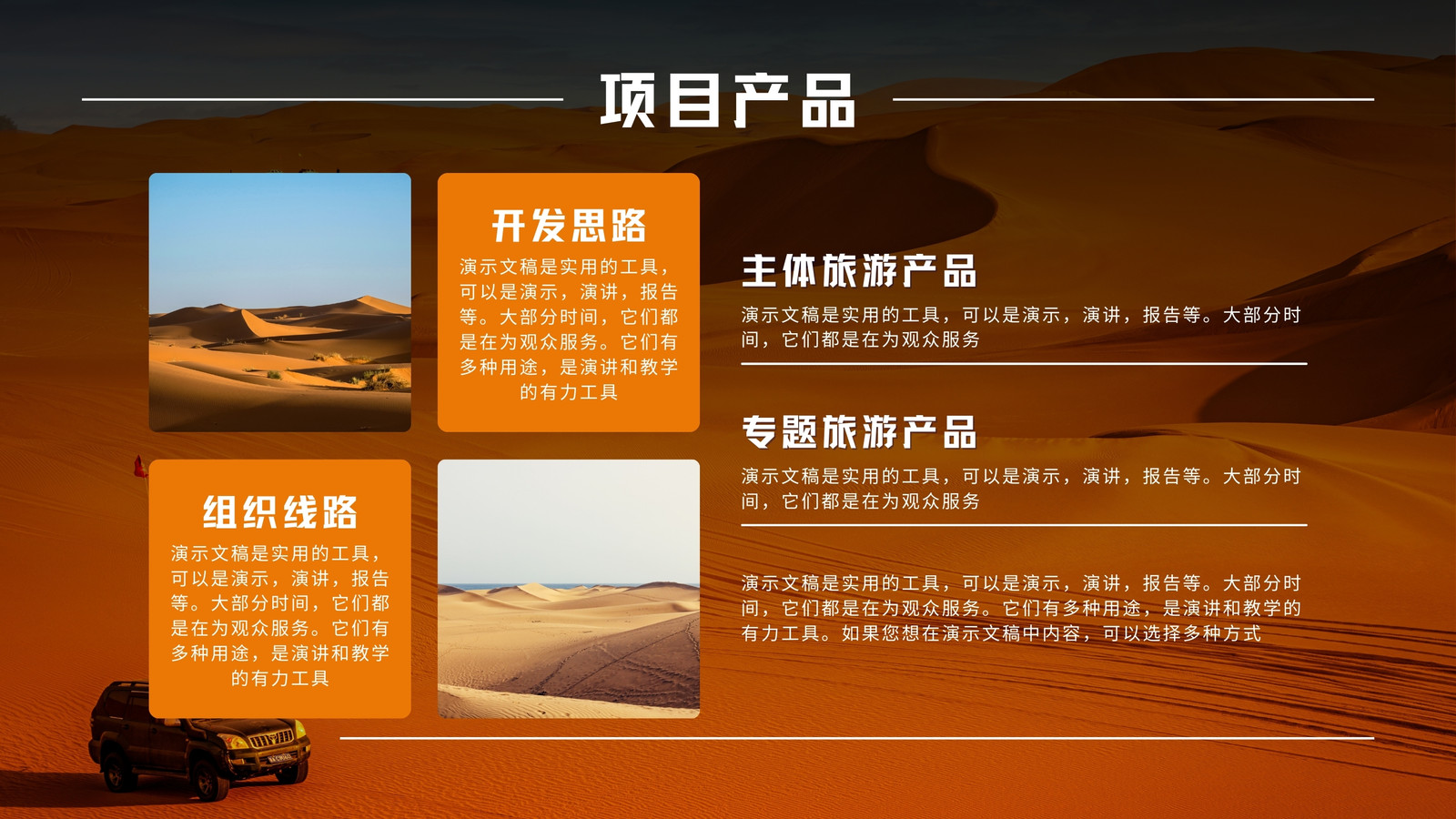 项目产品

开发思路
演示文稿是实用的工具，可以是演示，演讲，报告等。大部分时间，它们都是在为观众服务。它们有多种用途，是演讲和教学的有力工具

组织线路
演示文稿是实用的工具，可以是演示，演讲，报告等。大部分时间，它们都是在为观众服务。它们有多种用途，是演讲和教学的有力工具

主体旅游产品
演示文稿是实用的工具，可以是演示，演讲，报告等。大部分时间，它们都是在为观众服务

专题旅游产品
演示文稿是实用的工具，可以是演示，演讲，报告等。大部分时间，它们都是在为观众服务

演示文稿是实用的工具，可以是演示，演讲，报告等。大部分时间，它们都是在为观众服务。它们有多种用途，是演讲和教学的有力工具。如果您想在演示文稿中内容，可以选择多种方式